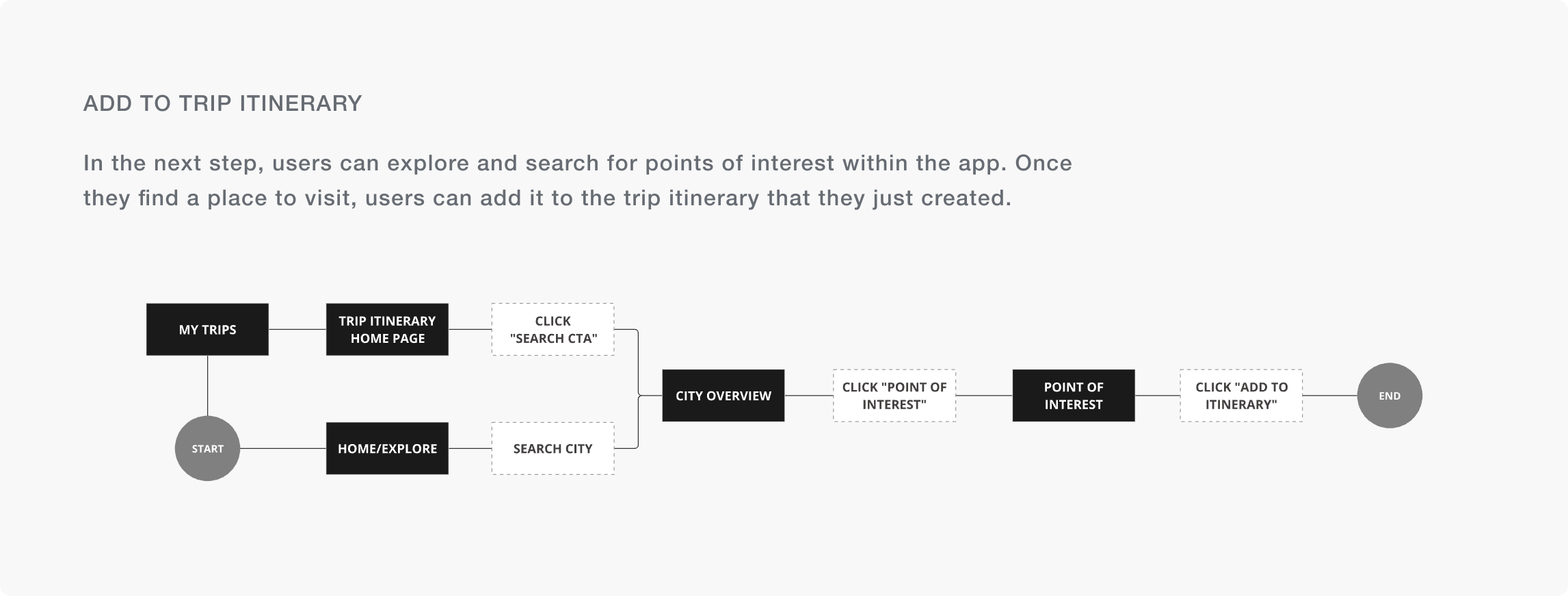 ADD TO TRIP ITINERARY

In the next step, users can explore and search for points of interest within the app. Once they find a place to visit, users can add it to the trip itinerary that they just created.

MY TRIPS

TRIP ITINERARY HOME PAGE

CLICK "SEARCH CTA"

START

HOME/EXPLORE

SEARCH CITY

CITY OVERVIEW

CLICK "POINT OF INTEREST"

POINT OF INTEREST

CLICK "ADD TO ITINERARY"

END